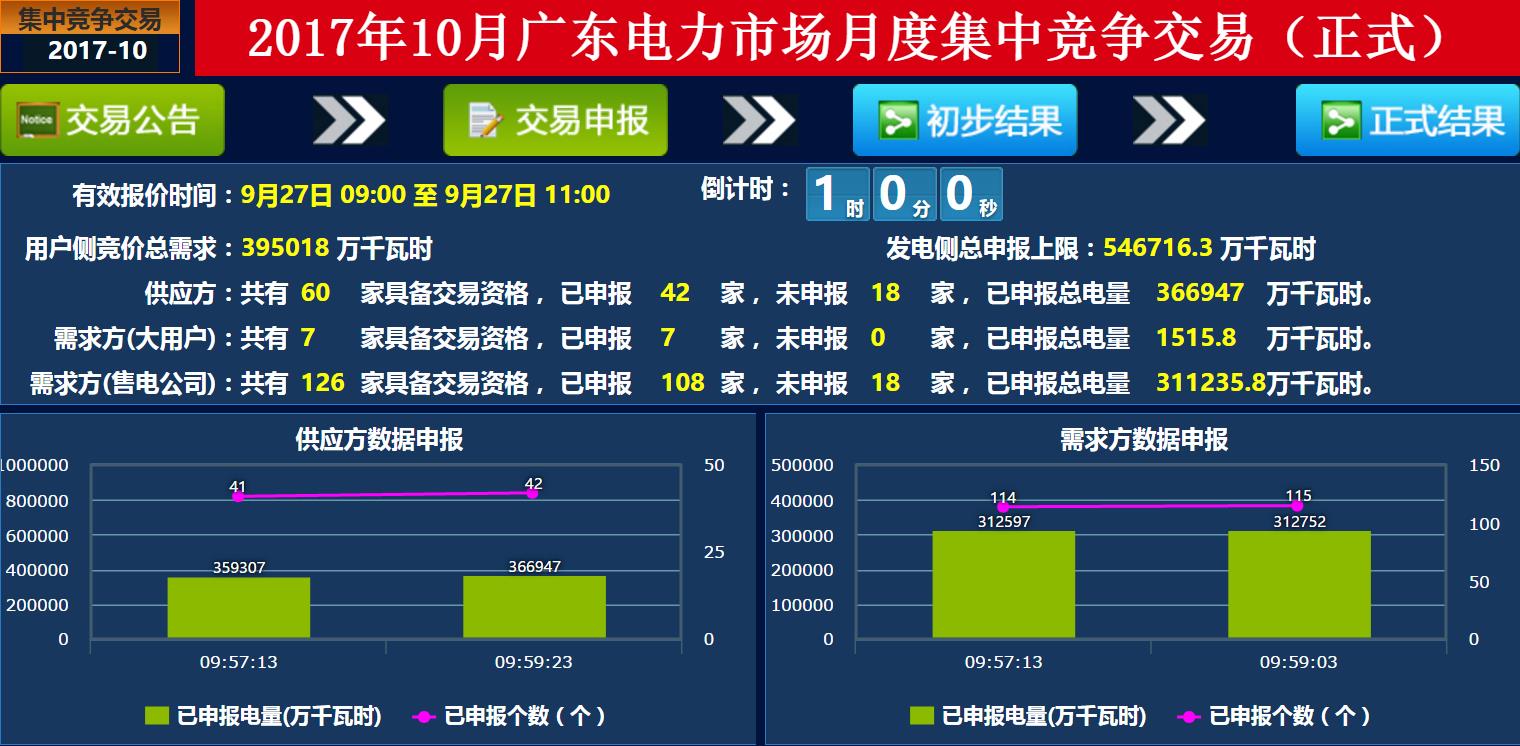 集中竞争交易
2017-10

2017年10月广东电力市场月度集中竞争交易（正式）

Notice 交易公告

交易申报

初步结果

正式结果

有效报价时间：9月27日 09:00 至 9月27日 11:00

倒计时： 1 时 0 分 0 秒

用户侧竞价总需求：395018 万千瓦时

发电侧总申报上限：546716.3 万千瓦时

供应方：共有 60 家具备交易资格， 已申报 42 家， 未申报 18 家， 已申报总电量 366947 万千瓦时。

需求方(大用户)：共有 7 家具备交易资格， 已申报 7 家， 未申报 0 家， 已申报总电量 1515.8 万千瓦时。

需求方(售电公司)：共有 126 家具备交易资格， 已申报 108 家， 未申报 18 家， 已申报总电量 311235.8万千瓦时。

供应方数据申报

1000000
800000
600000
400000
200000
0

50
25
0

41
42
359307
366947

09:57:13
09:59:23

已申报电量(万千瓦时) 已申报个数（个）

需求方数据申报

500000
400000
300000
200000
100000
0

150
100
50
0

114
115
312597
312752

09:57:13
09:59:03

已申报电量(万千瓦时) 已申报个数（个）